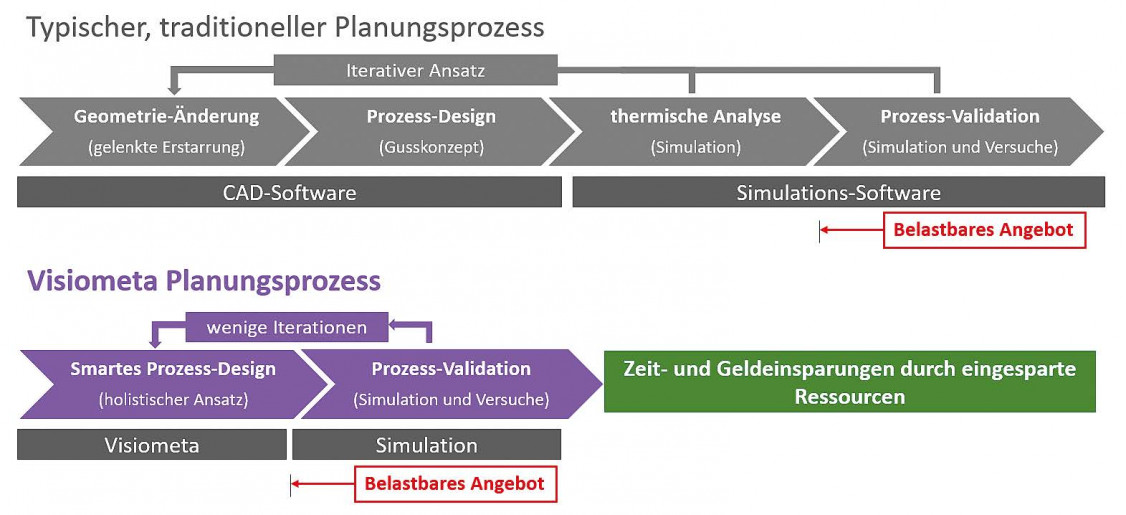 Typischer, traditioneller Planungsprozess

Iterativer Ansatz

Geometrie-Änderung
(gelenkte Erstarrung)

Prozess-Design
(Gusskonzept)

thermische Analyse
(Simulation)

Prozess-Validation
(Simulation und Versuche)

CAD-Software

Simulations-Software

Belastbares Angebot

Visiometa Planungsprozess

wenige Iterationen

Smartes Prozess-Design
(holistischer Ansatz)

Prozess-Validation
(Simulation und Versuche)

Zeit- und Geldeinsparungen durch eingesparte Ressourcen

Visiometa

Simulation

Belastbares Angebot